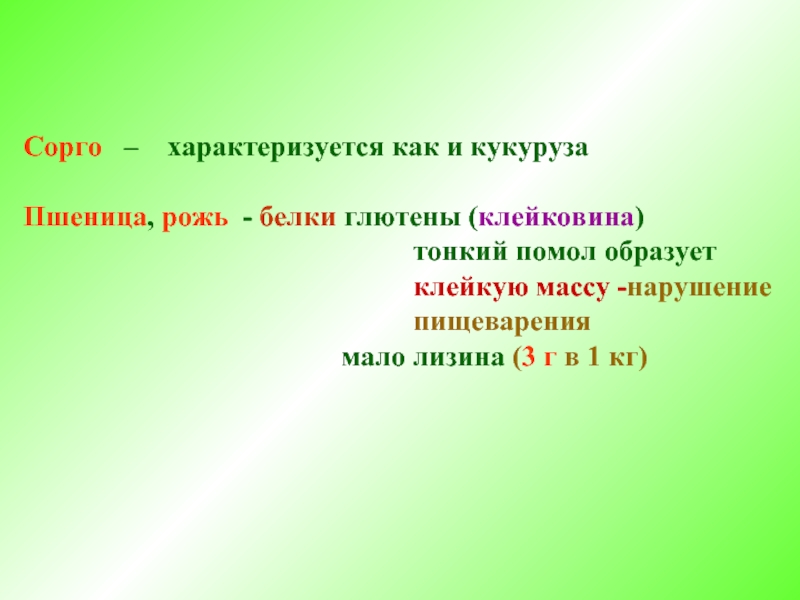 Сорго – характеризуется как и кукуруза

Пшеница, рожь - белки глютены (клейковина)
тонкий помол образует клейкую массу -нарушение пищеварения
мало лизина (3 г в 1 кг)